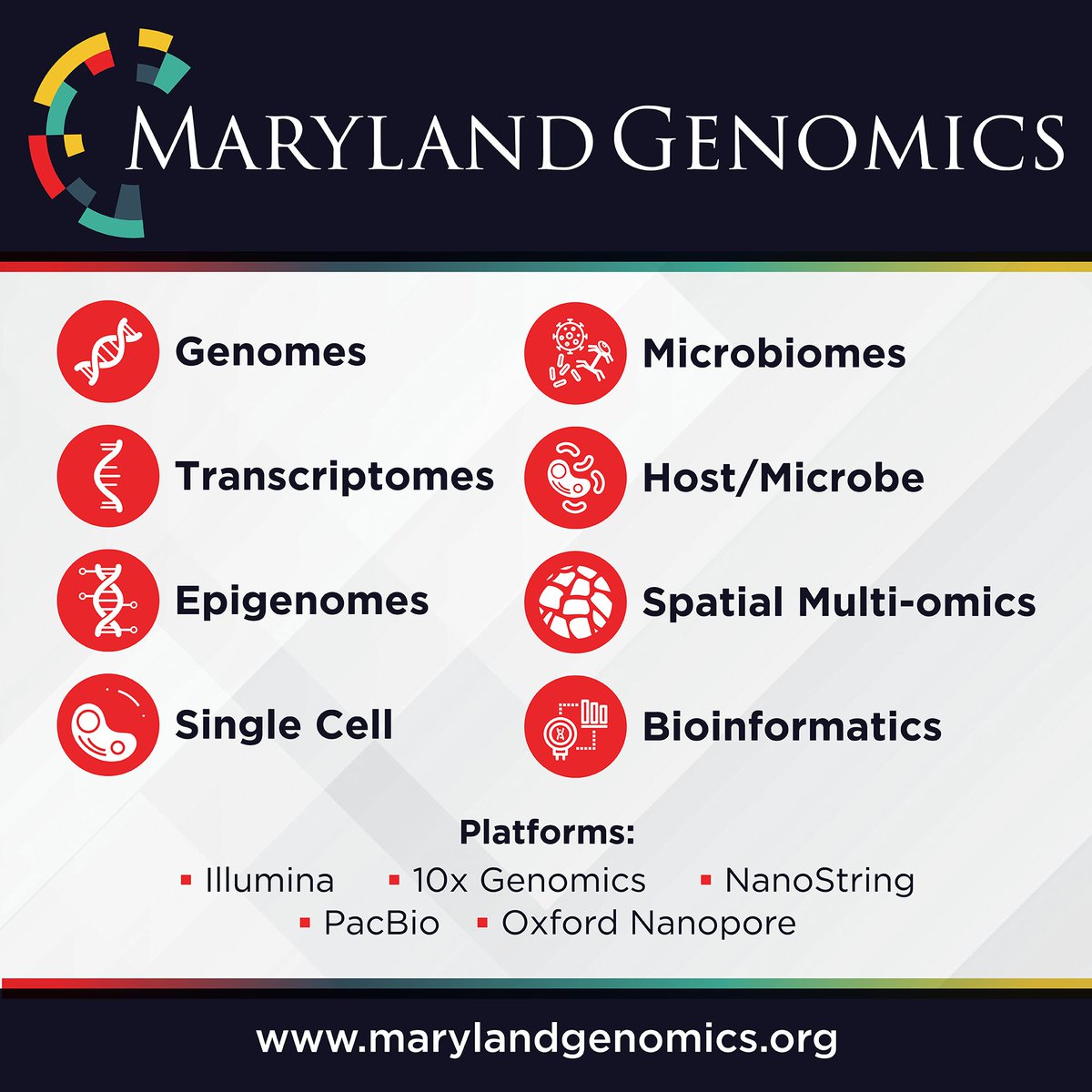 MARYLAND GENOMICS

Genomes

Transcriptomes

Epigenomes

Single Cell

Microbiomes

Host/Microbe

Spatial Multi-omics

Bioinformatics

Platforms:

▪ Illumina ▪ 10x Genomics ▪ NanoString
▪ PacBio ▪ Oxford Nanopore

www.marylandgenomics.org